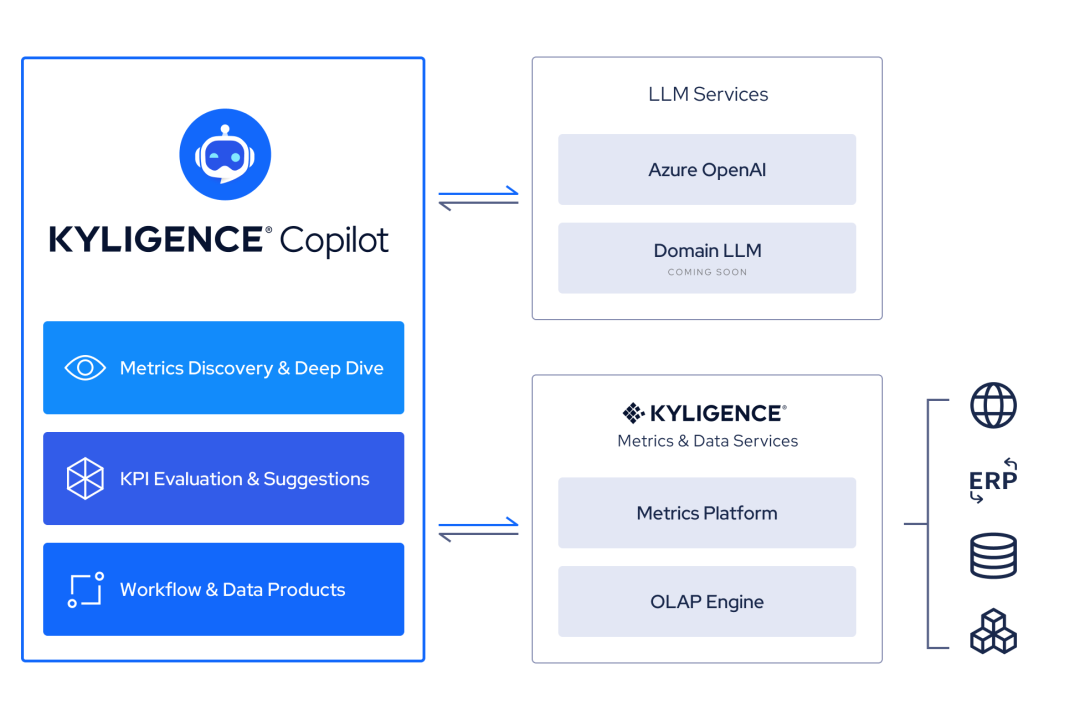 KYLIGENCE® Copilot

Metrics Discovery & Deep Dive

KPI Evaluation & Suggestions

Workflow & Data Products

LLM Services

Azure OpenAI

Domain LLM
COMING SOON

KYLIGENCE®
Metrics & Data Services

Metrics Platform

OLAP Engine

ERP